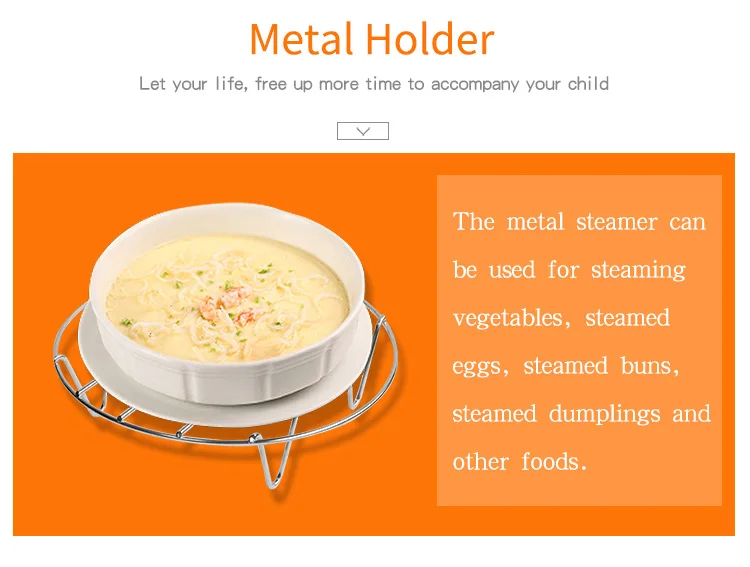 Metal Holder

Let your life, free up more time to accompany your child

The metal steamer can be used for steaming vegetables, steamed eggs, steamed buns, steamed dumplings and other foods.